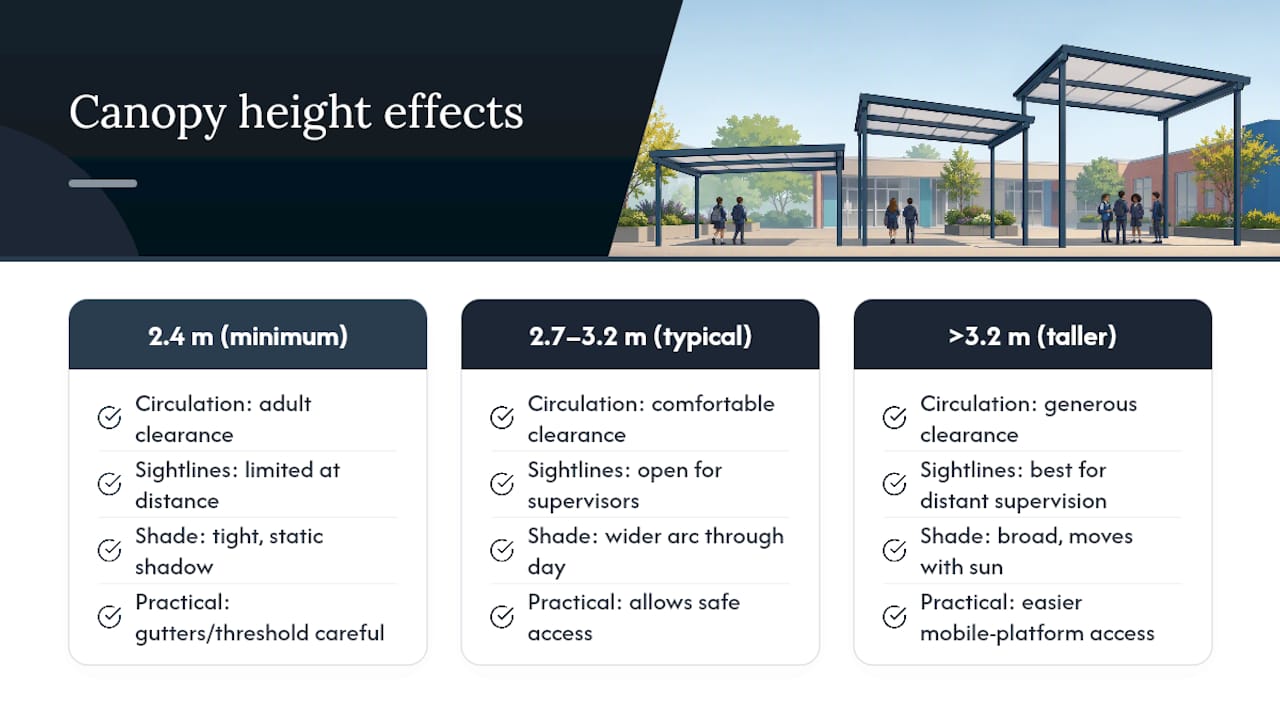 Canopy height effects

2.4 m (minimum)

Circulation: adult clearance

Sightlines: limited at distance

Shade: tight, static shadow

Practical: gutters/threshold careful

2.7–3.2 m (typical)

Circulation: comfortable clearance

Sightlines: open for supervisors

Shade: wider arc through day

Practical: allows safe access

>3.2 m (taller)

Circulation: generous clearance

Sightlines: best for distant supervision

Shade: broad, moves with sun

Practical: easier mobile-platform access